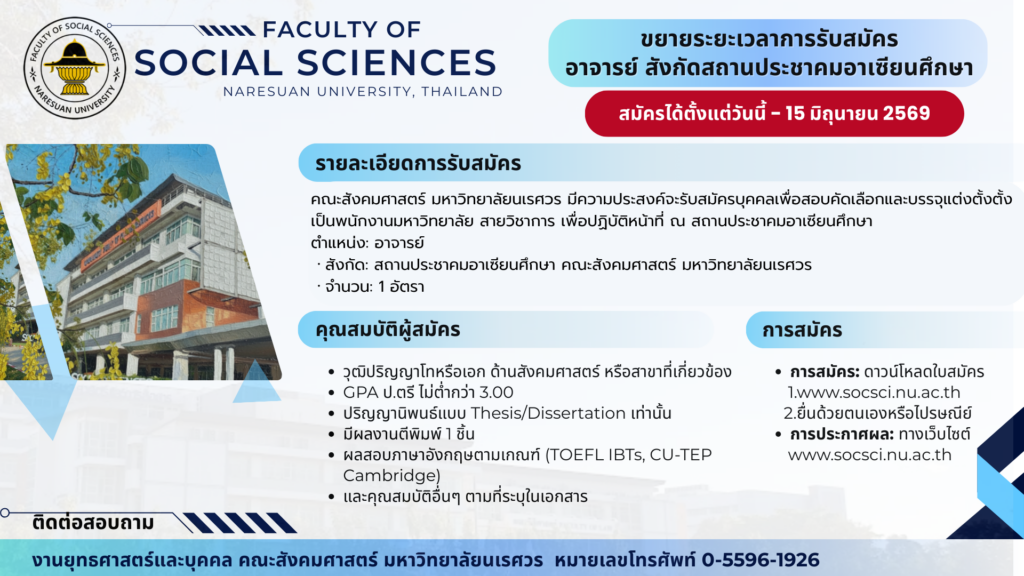 FACULTY OF SOCIAL SCIENCES
NARESUAN UNIVERSITY

FACULTY OF
SOCIAL SCIENCES
NARESUAN UNIVERSITY, THAILAND

ขยายระยะเวลาการรับสมัคร
อาจารย์ สังกัดสถานประชาคมอาเซียนศึกษา

สมัครได้ตั้งแต่วันนี้ - 15 มิถุนายน 2569

รายละเอียดการรับสมัคร

คณะสังคมศาสตร์ มหาวิทยาลัยนเรศวร มีความประสงค์จะรับสมัครบุคคลเพื่อสอบคัดเลือกและบรรจุแต่งตั้งตั้งเป็นพนักงานมหาวิทยาลัย สายวิชาการ เพื่อปฏิบัติหน้าที่ ณ สถานประชาคมอาเซียนศึกษา
ตำแหน่ง: อาจารย์
· สังกัด: สถานประชาคมอาเซียนศึกษา คณะสังคมศาสตร์ มหาวิทยาลัยนเรศวร
· จำนวน: 1 อัตรา

คุณสมบัติผู้สมัคร

• วุฒิปริญญาโทหรือเอก ด้านสังคมศาสตร์ หรือสาขาที่เกี่ยวข้อง
• GPA ป.ตรี ไม่ต่ำกว่า 3.00
• ปริญญานิพนธ์แบบ Thesis/Dissertation เท่านั้น
• มีผลงานตีพิมพ์ 1 ชิ้น
• ผลสอบภาษาอังกฤษตามเกณฑ์ (TOEFL IBTs, CU-TEP Cambridge)
• และคุณสมบัติอื่นๆ ตามที่ระบุในเอกสาร

การสมัคร

• การสมัคร: ดาวน์โหลดใบสมัคร
1.www.socsci.nu.ac.th
2.ยื่นด้วยตนเองหรือไปรษณีย์
• การประกาศผล: ทางเว็บไซต์ www.socsci.nu.ac.th

ติดต่อสอบถาม

งานยุทธศาสตร์และบุคคล คณะสังคมศาสตร์ มหาวิทยาลัยนเรศวร หมายเลขโทรศัพท์ 0-5596-1926